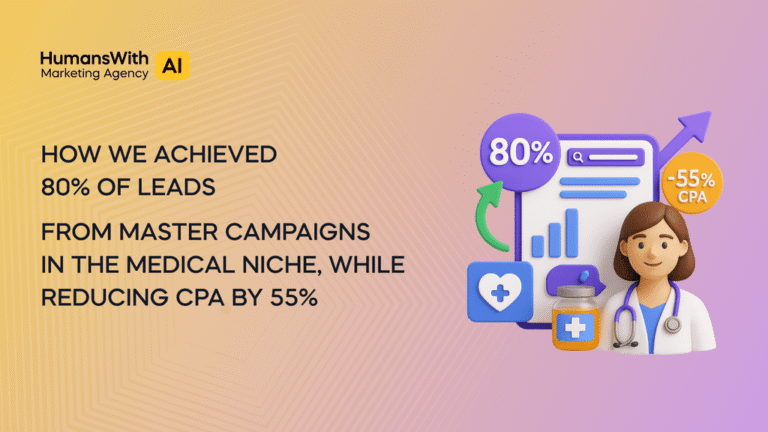 HumansWith AI
Marketing Agency

HOW WE ACHIEVED 80% OF LEADS

FROM MASTER CAMPAIGNS IN THE MEDICAL NICHE, WHILE REDUCING CPA BY 55%

80%

-55% CPA